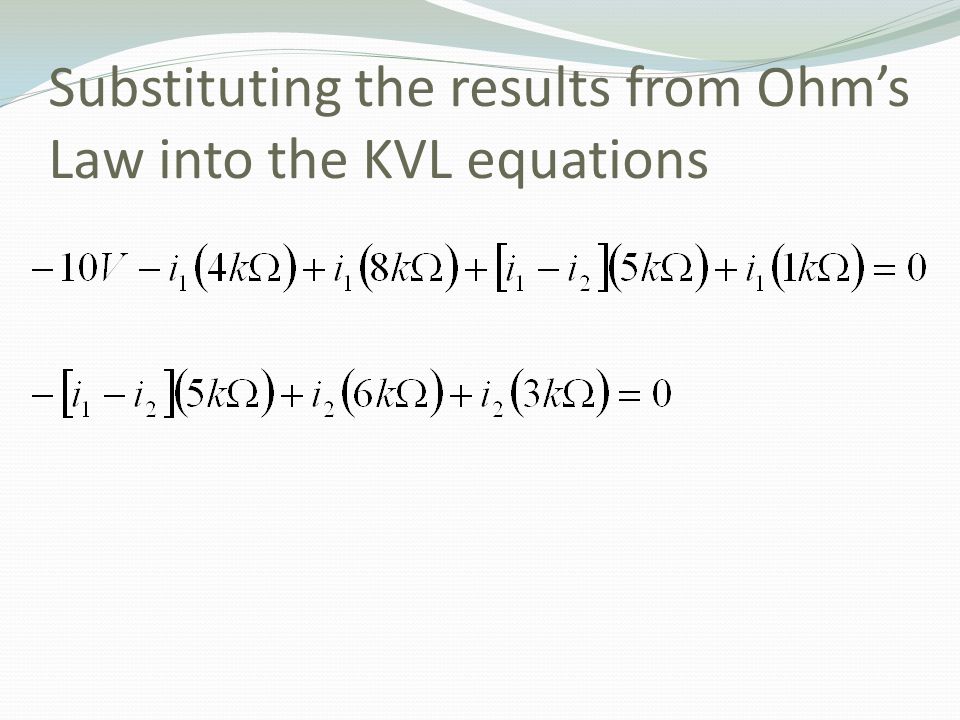 Substituting the results from Ohm’s Law into the KVL equations

$-10V - i_1(4k\Omega) + i_1(8k\Omega) + [i_1 - i_2](5k\Omega) + i_1(1k\Omega) = 0$

$-[i_1 - i_2](5k\Omega) + i_2(6k\Omega) + i_2(3k\Omega) = 0$